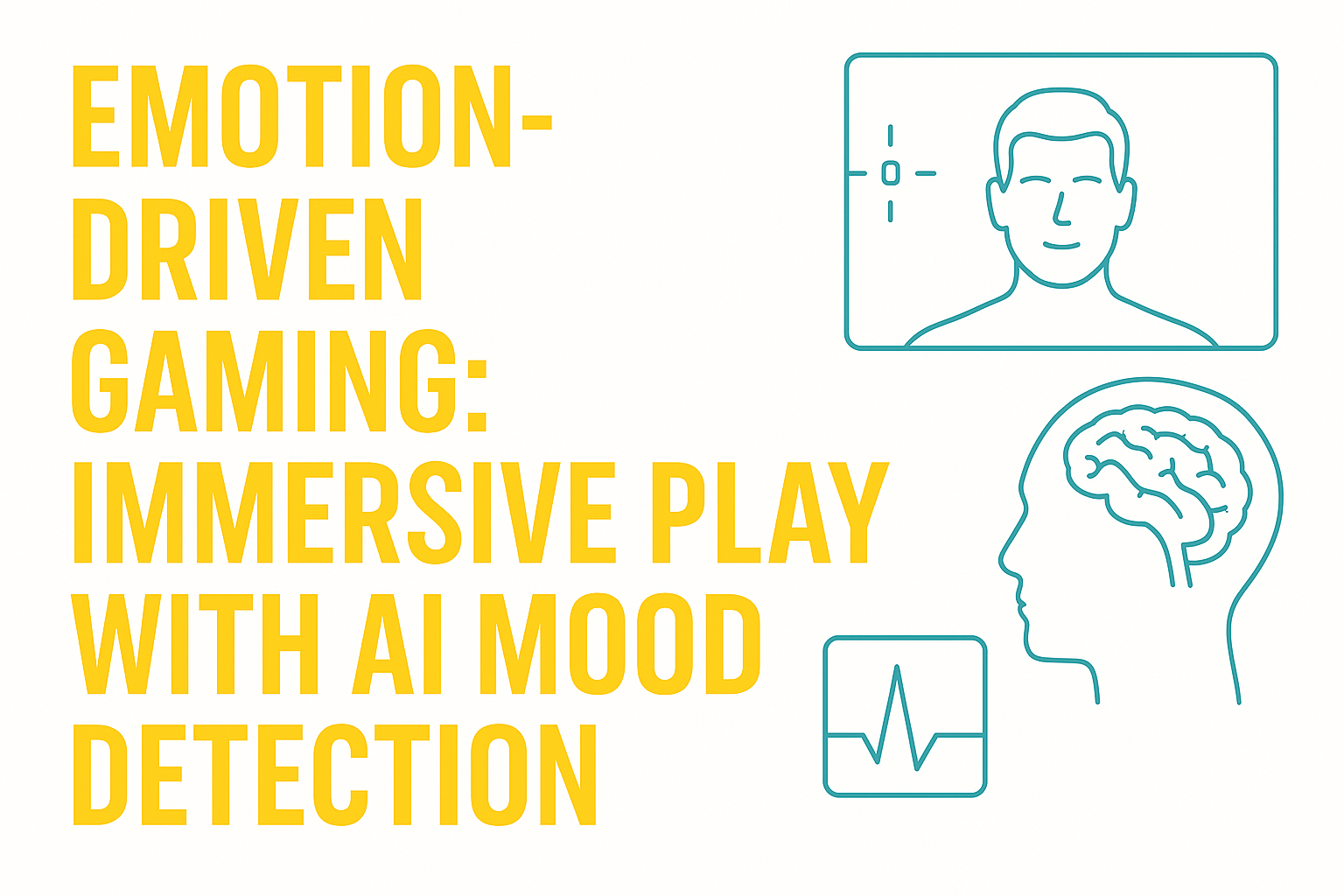 EMOTION-DRIVEN GAMING: IMMERSIVE PLAY WITH AI MOOD DETECTION